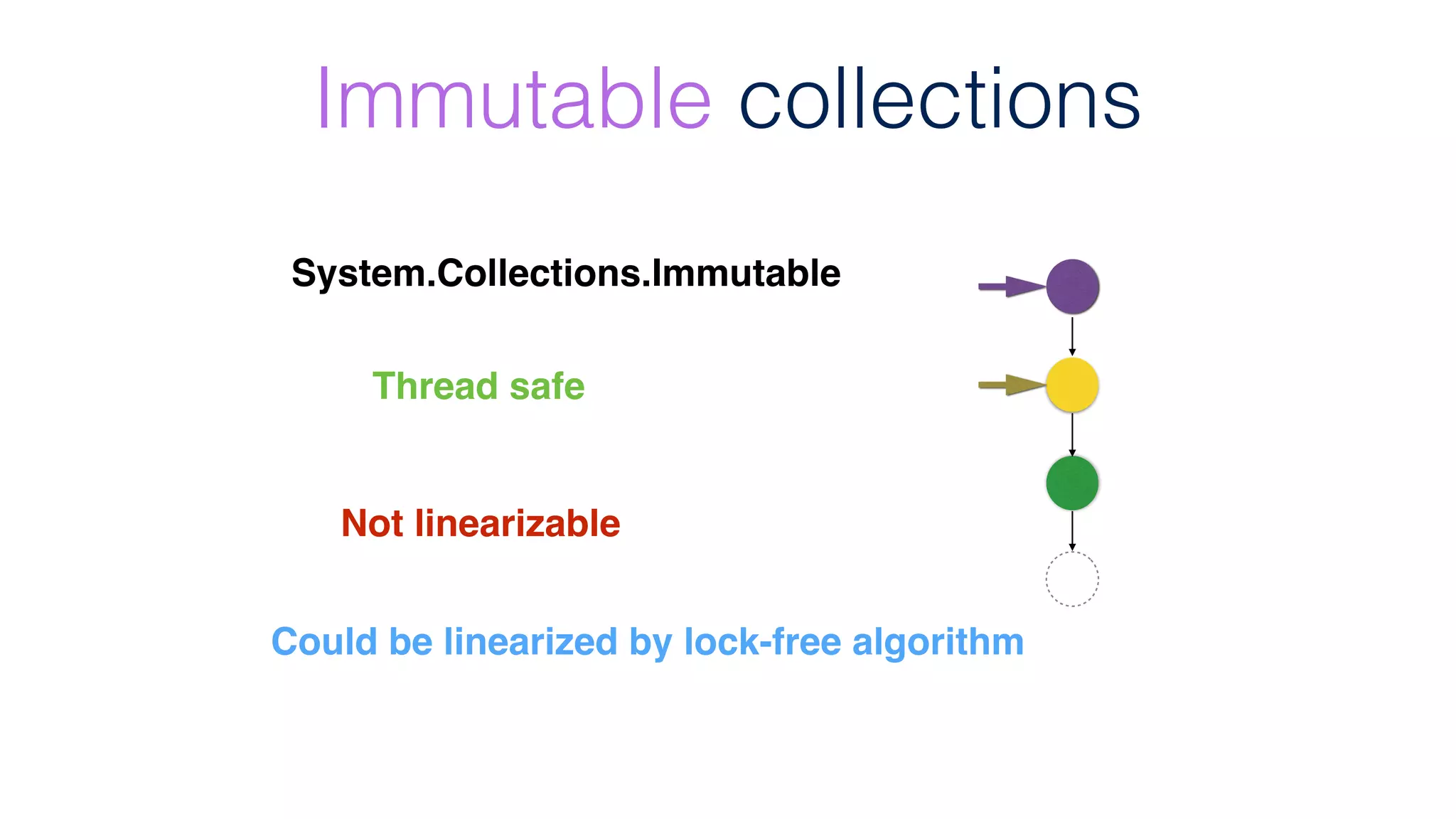 Immutable collections

System.Collections.Immutable

Thread safe

Not linearizable

Could be linearized by lock-free algorithm